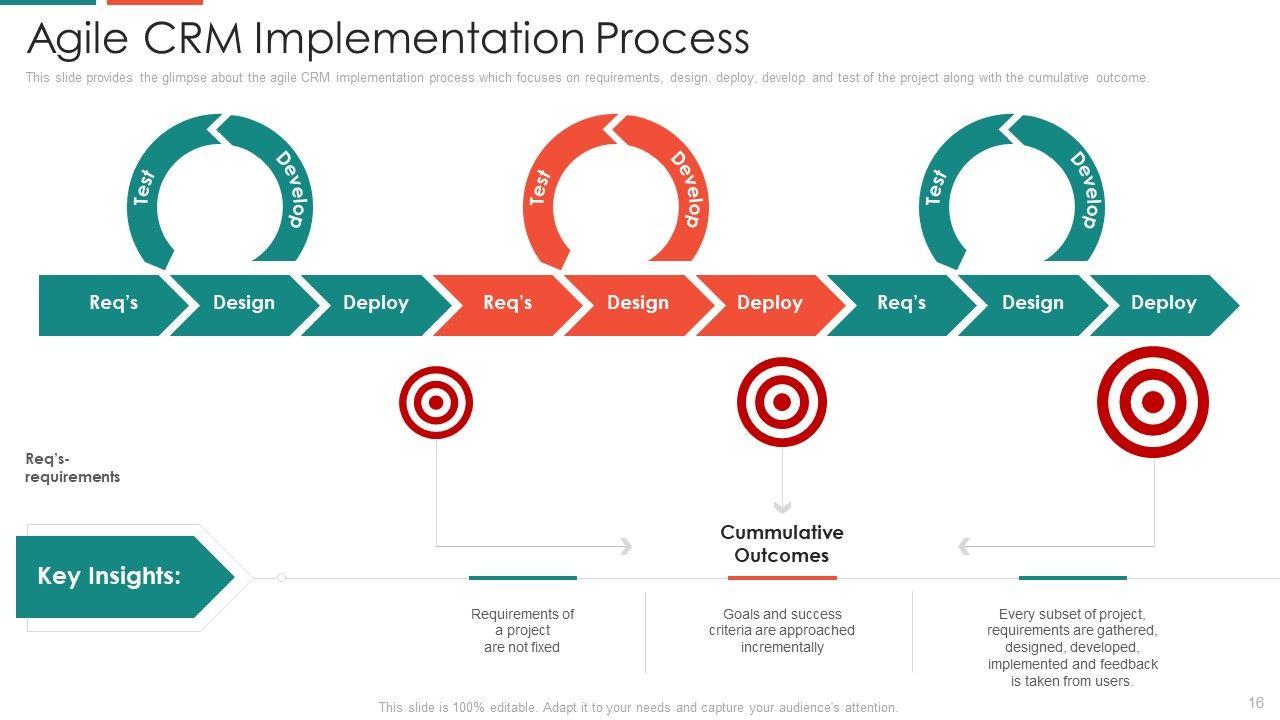 Agile CRM Implementation Process

This slide provides the glimpse about the agile CRM implementation process which focuses on requirements, design, deploy, develop and test of the project along with the cumulative outcome.

Test Develop
Test Develop
Test Develop

Req's Design Deploy Req's Design Deploy Req's Design Deploy

Req's- requirements

Cummulative Outcomes

Key Insights:

Requirements of a project are not fixed

Goals and success criteria are approached incrementally

Every subset of project, requirements are gathered, designed, developed, implemented and feedback is taken from users.

This slide is 100% editable. Adapt it to your needs and capture your audience's attention.

16